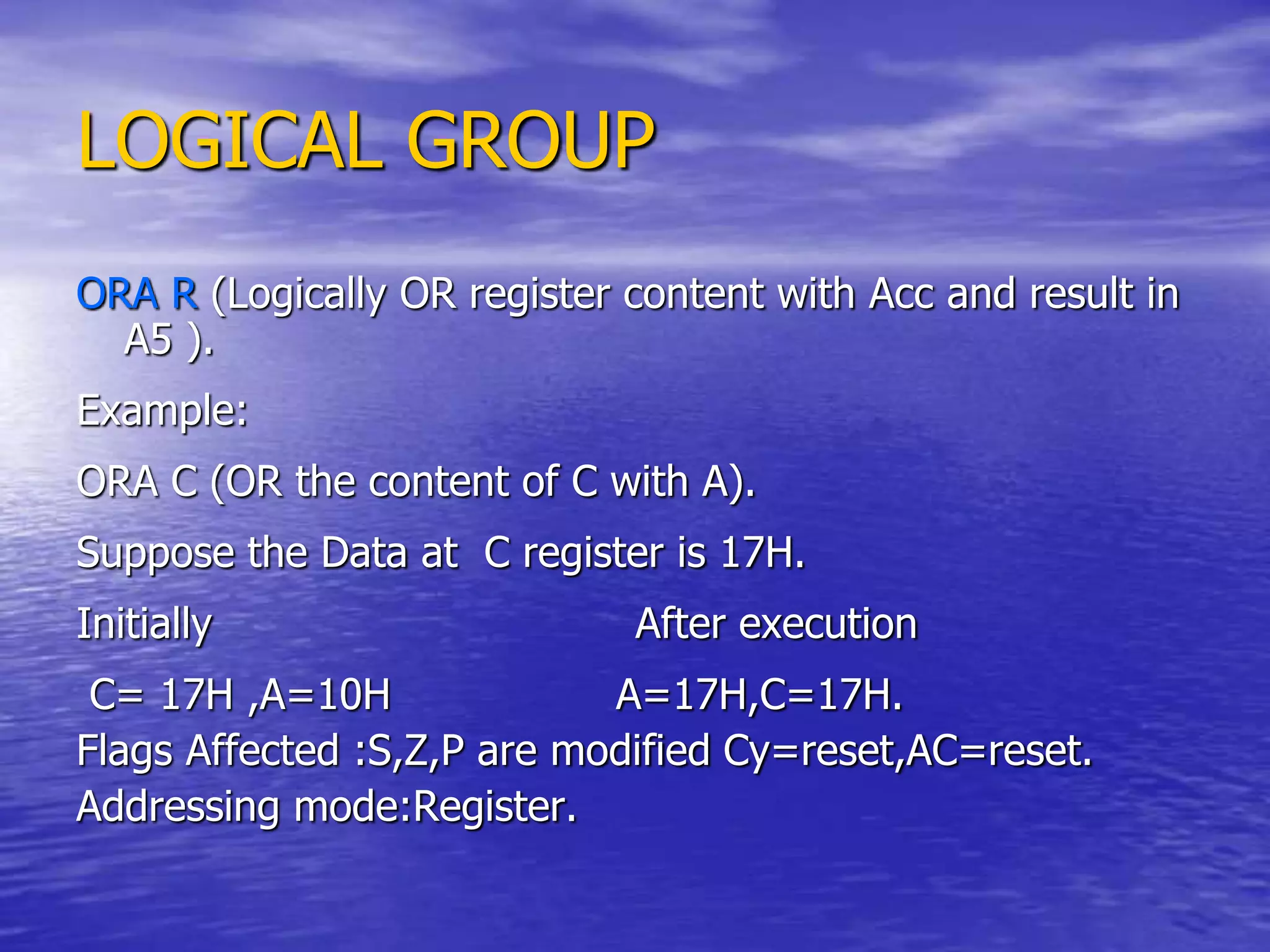 LOGICAL GROUP

ORA R (Logically OR register content with Acc and result in A5 ).

Example:

ORA C (OR the content of C with A).

Suppose the Data at C register is 17H.

Initially After execution

C= 17H ,A=10H A=17H,C=17H.

Flags Affected :S,Z,P are modified Cy=reset,AC=reset.

Addressing mode:Register.